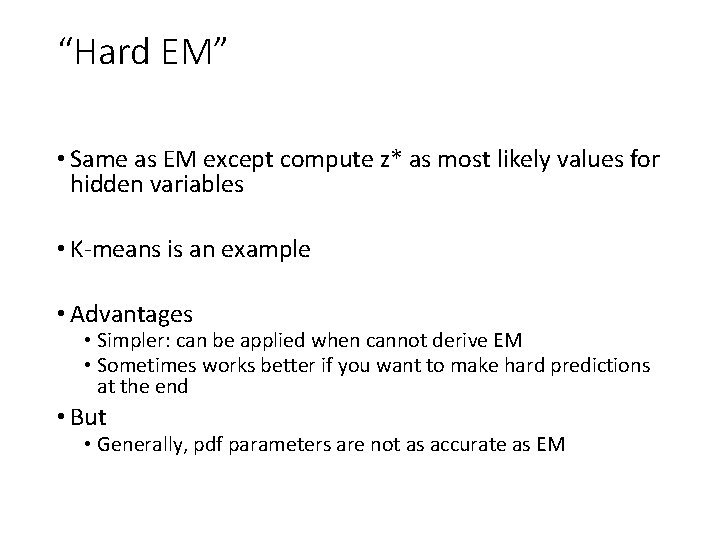 “Hard EM”

• Same as EM except compute z* as most likely values for hidden variables

• K-means is an example

• Advantages
  • Simpler: can be applied when cannot derive EM
  • Sometimes works better if you want to make hard predictions at the end
• But
  • Generally, pdf parameters are not as accurate as EM